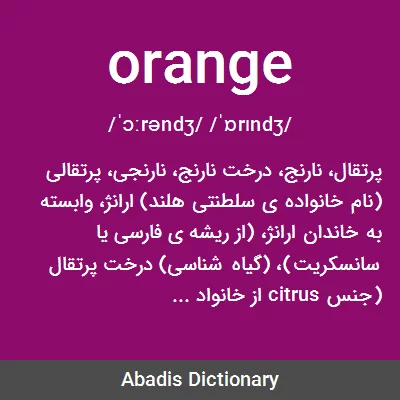 orange

/ˈɔːrəndʒ/ /ˈɒrɪndʒ/

پرتقال، نارنج، درخت نارنج، نارنجی، پرتقالی (نام خانواده ی سلطنتی هلند) ارانژ، وابسته به خاندان ارانژ، (از ریشه ی فارسی یا سانسکریت)، (گیاه شناسی) درخت پرتقال (جنس citrus از خانواد ...

Abadis Dictionary